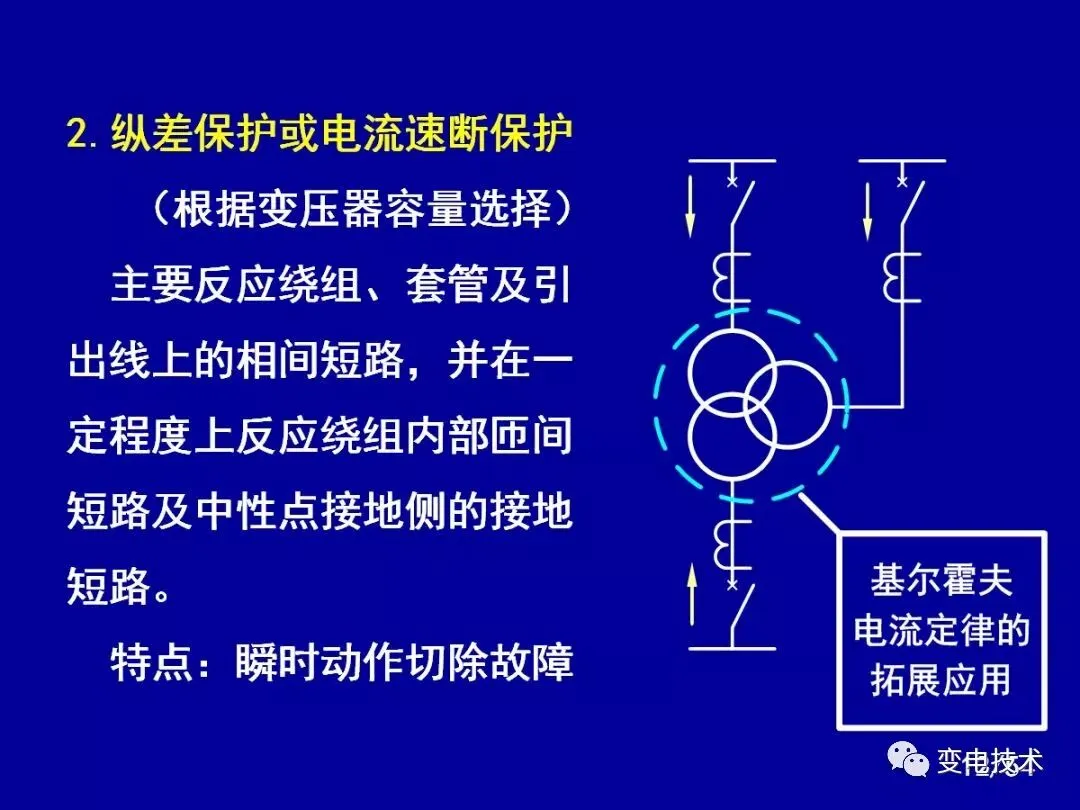 2. 纵差保护或电流速断保护

（根据变压器容量选择）

主要反应绕组、套管及引出线上的相间短路，并在一定程度上反应绕组内部匝间短路及中性点接地侧的接地短路。

特点：瞬时动作切除故障

基尔霍夫电流定律的拓展应用

变电技术